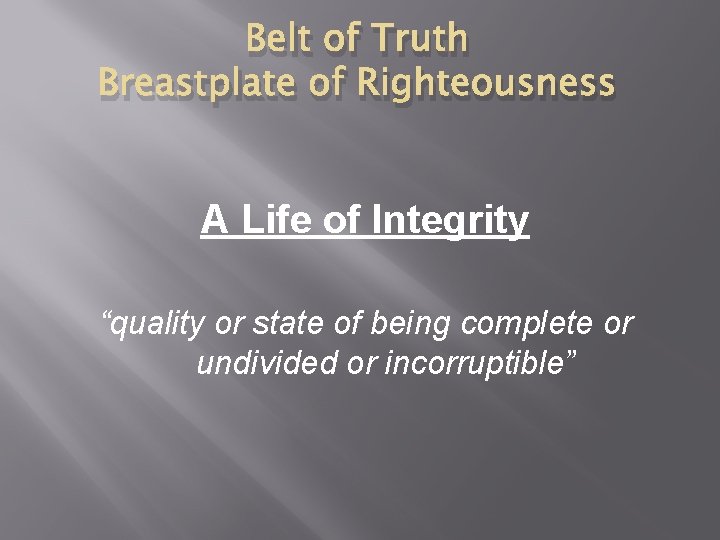 Belt of Truth
Breastplate of Righteousness

A Life of Integrity

“quality or state of being complete or undivided or incorruptible”